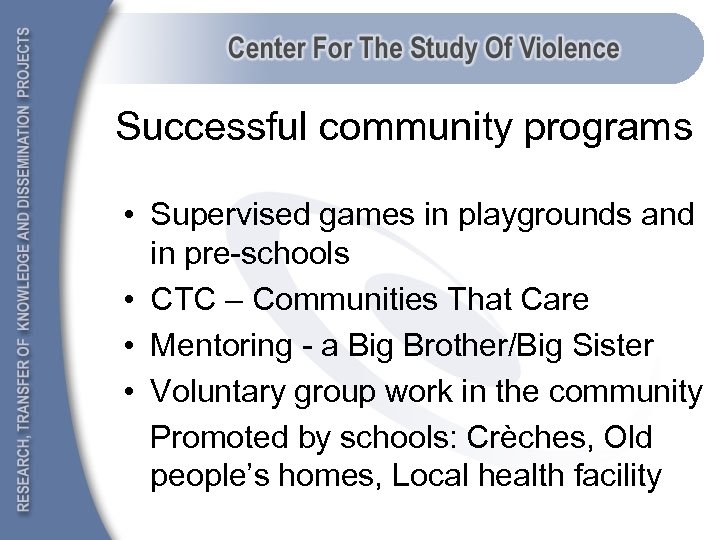 RESEARCH, TRANSFER OF KNOWLEDGE AND DISSEMINATION PROJECTS

Center For The Study Of Violence

Successful community programs

• Supervised games in playgrounds and in pre-schools
• CTC – Communities That Care
• Mentoring - a Big Brother/Big Sister
• Voluntary group work in the community
Promoted by schools: Crèches, Old people's homes, Local health facility